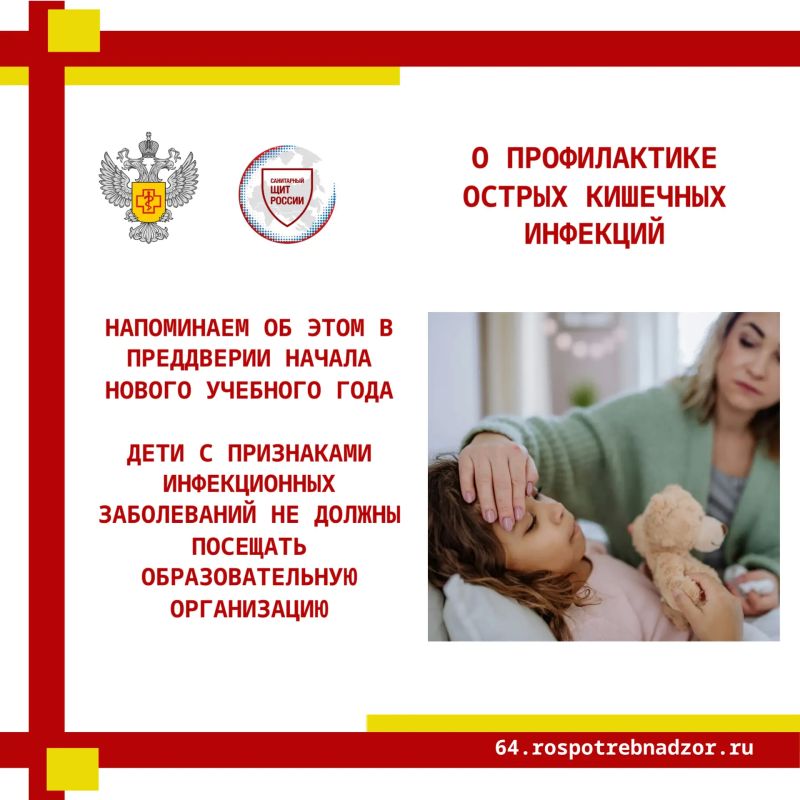 САНИТАРНЫЙ ЩИТ РОССИИ

О ПРОФИЛАКТИКЕ ОСТРЫХ КИШЕЧНЫХ ИНФЕКЦИЙ

НАПОМИНАЕМ ОБ ЭТОМ В ПРЕДДВЕРИИ НАЧАЛА НОВОГО УЧЕБНОГО ГОДА

ДЕТИ С ПРИЗНАКАМИ ИНФЕКЦИОННЫХ ЗАБОЛЕВАНИЙ НЕ ДОЛЖНЫ ПОСЕЩАТЬ ОБРАЗОВАТЕЛЬНУЮ ОРГАНИЗАЦИЮ

64.rospotrebnadzor.ru